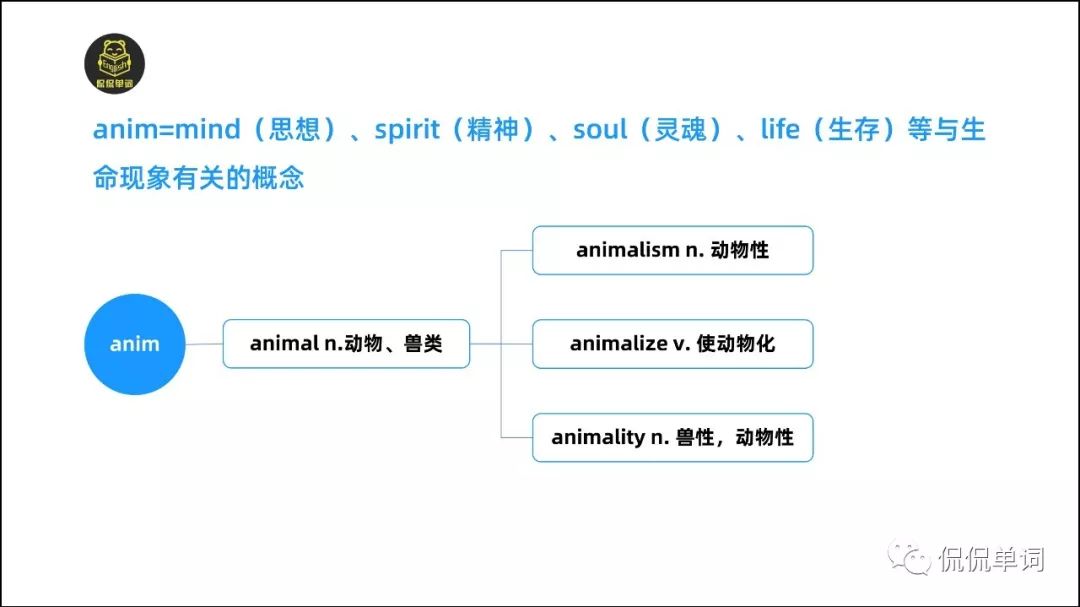 English
侃侃单词

anim=mind（思想）、spirit（精神）、soul（灵魂）、life（生存）等与生命现象有关的概念

anim

animal n.动物、兽类

animalism n. 动物性

animalize v. 使动物化

animality n. 兽性，动物性

侃侃单词